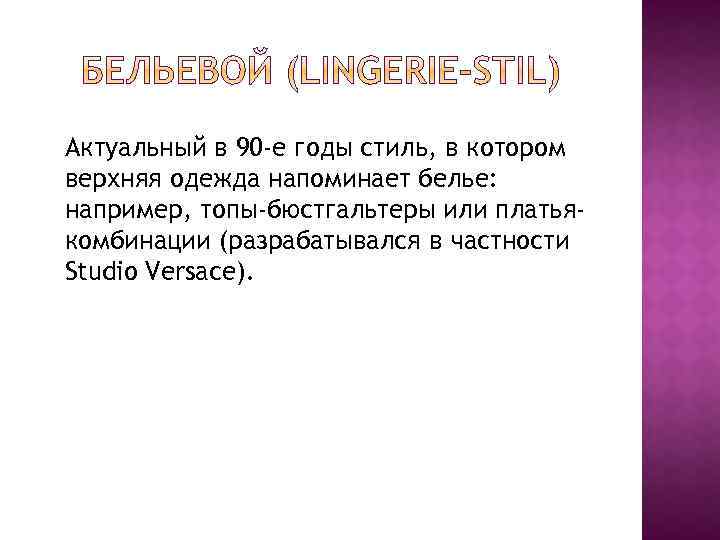 БЕЛЬЕВОЙ (LINGERIE-STIL)

Актуальный в 90-е годы стиль, в котором верхняя одежда напоминает белье: например, топы-бюстгальтеры или платья-комбинации (разрабатывался в частности Studio Versace).